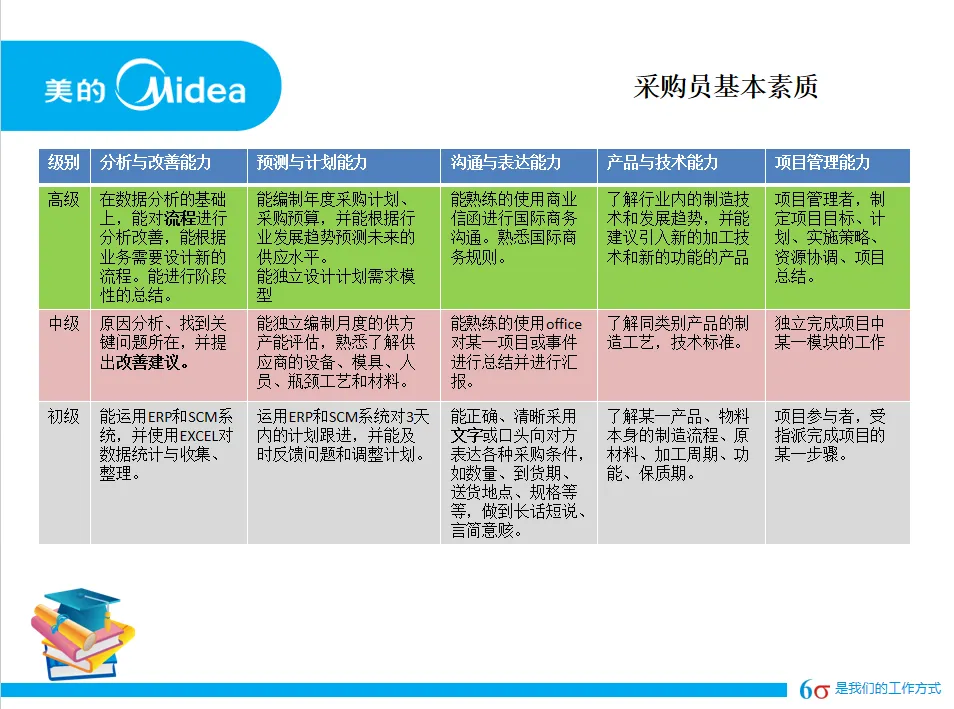 美的 Midea

采购员基本素质

| 级别 | 分析与改善能力 | 预测与计划能力 | 沟通与表达能力 | 产品与技术能力 | 项目管理能力 |
|---|---|---|---|---|---|
| 高级 | 在数据分析的基础上，能对流程进行分析改善，能根据业务需要设计新的流程。能进行阶段性的总结。 | 能编制年度采购计划、采购预算，并能根据行业发展趋势预测未来的供应水平。能独立设计计划需求模型 | 能熟练的使用商业信函进行国际商务沟通。熟悉国际商务规则。 | 了解行业内的制造技术和发展趋势，并能建议引入新的加工技术和新的功能的产品 | 项目管理者，制定项目目标、计划、实施策略、资源协调、项目总结。 |
| 中级 | 原因分析、找到关键问题所在，并提出改善建议。 | 能独立编制月度的供方产能评估，熟悉了解供应商的设备、模具、人员、瓶颈工艺和材料。 | 能熟练的使用office对某一项目或事件进行总结并进行汇报。 | 了解同类别产品的制造工艺，技术标准。 | 独立完成项目中某一模块的工作 |
| 初级 | 能运用ERP和SCM系统，并使用EXCEL对数据统计与收集、整理。 | 运用ERP和SCM系统对3天内的计划跟进，并能及时反馈问题和调整计划。 | 能正确、清晰采用文字或口头向对方表达各种采购条件，如数量、到货期、送货地点、规格等等，做到长话短说、言简意赅。 | 了解某一产品、物料本身的制造流程、原材料、加工周期、功能、保质期。 | 项目参与者，受指派完成项目的某一步骤。 |

6σ 是我们的工作方式